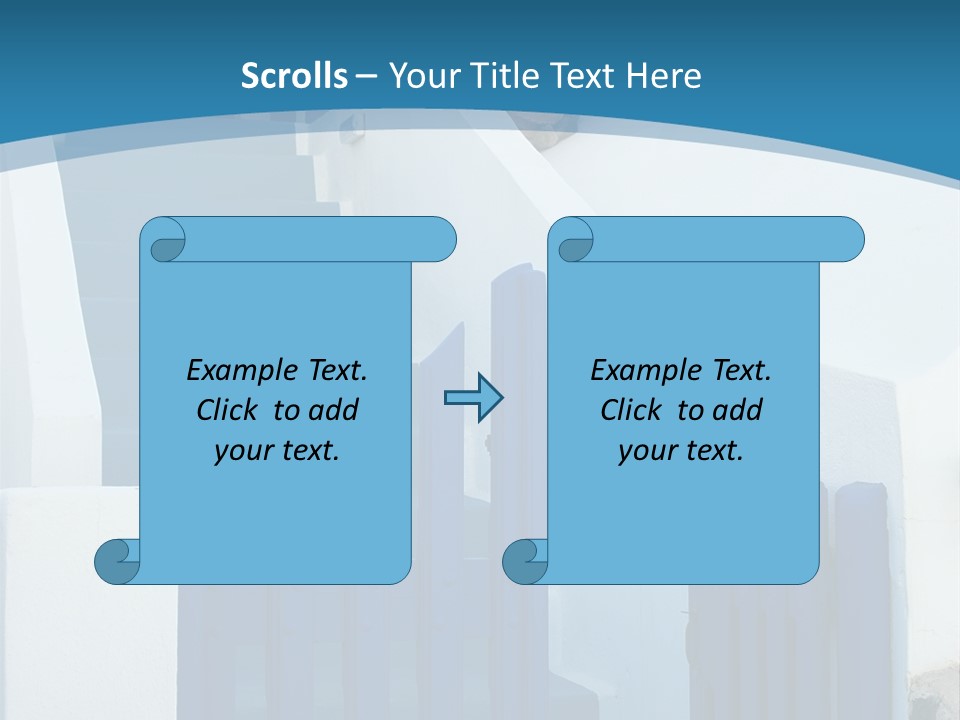 Scrolls – Your Title Text Here

Example Text. Click to add your text.

Example Text. Click to add your text.